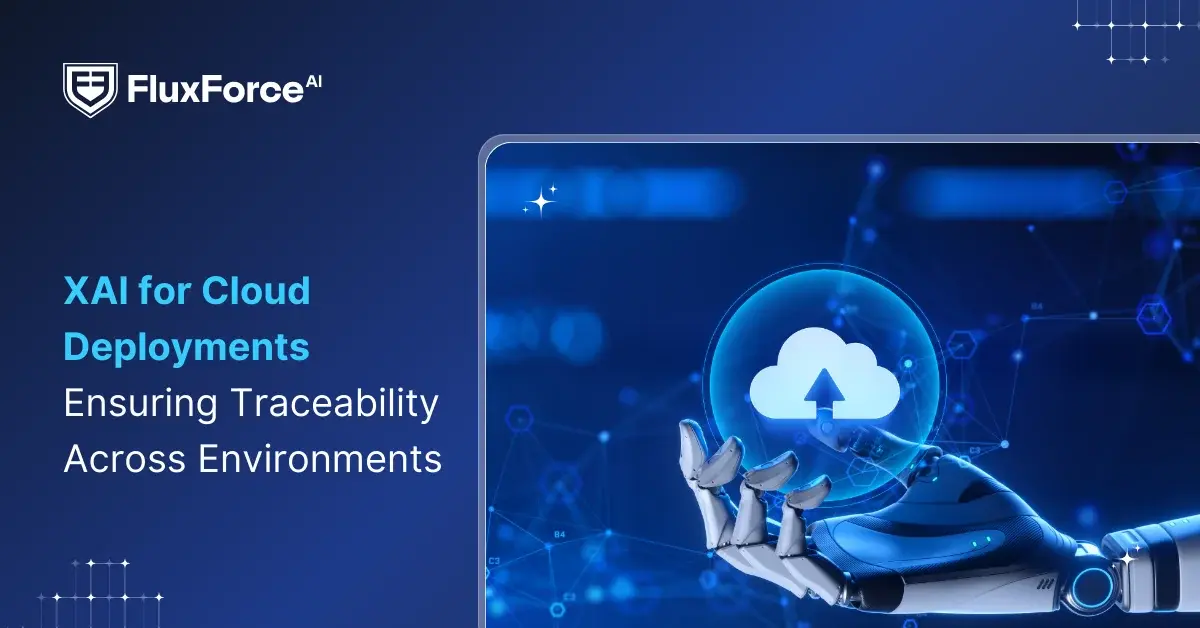 FluxForce AI

XAI for Cloud Deployments
Ensuring Traceability Across Environments